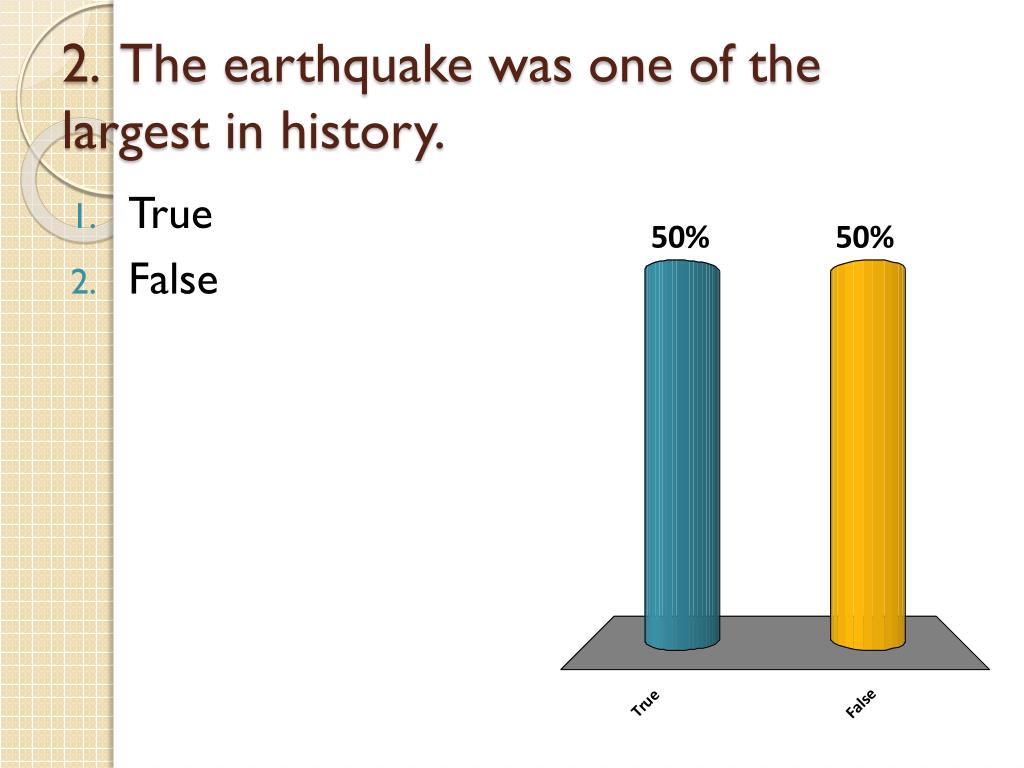 2. The earthquake was one of the largest in history.

1. True
2. False

50%
50%

True
False